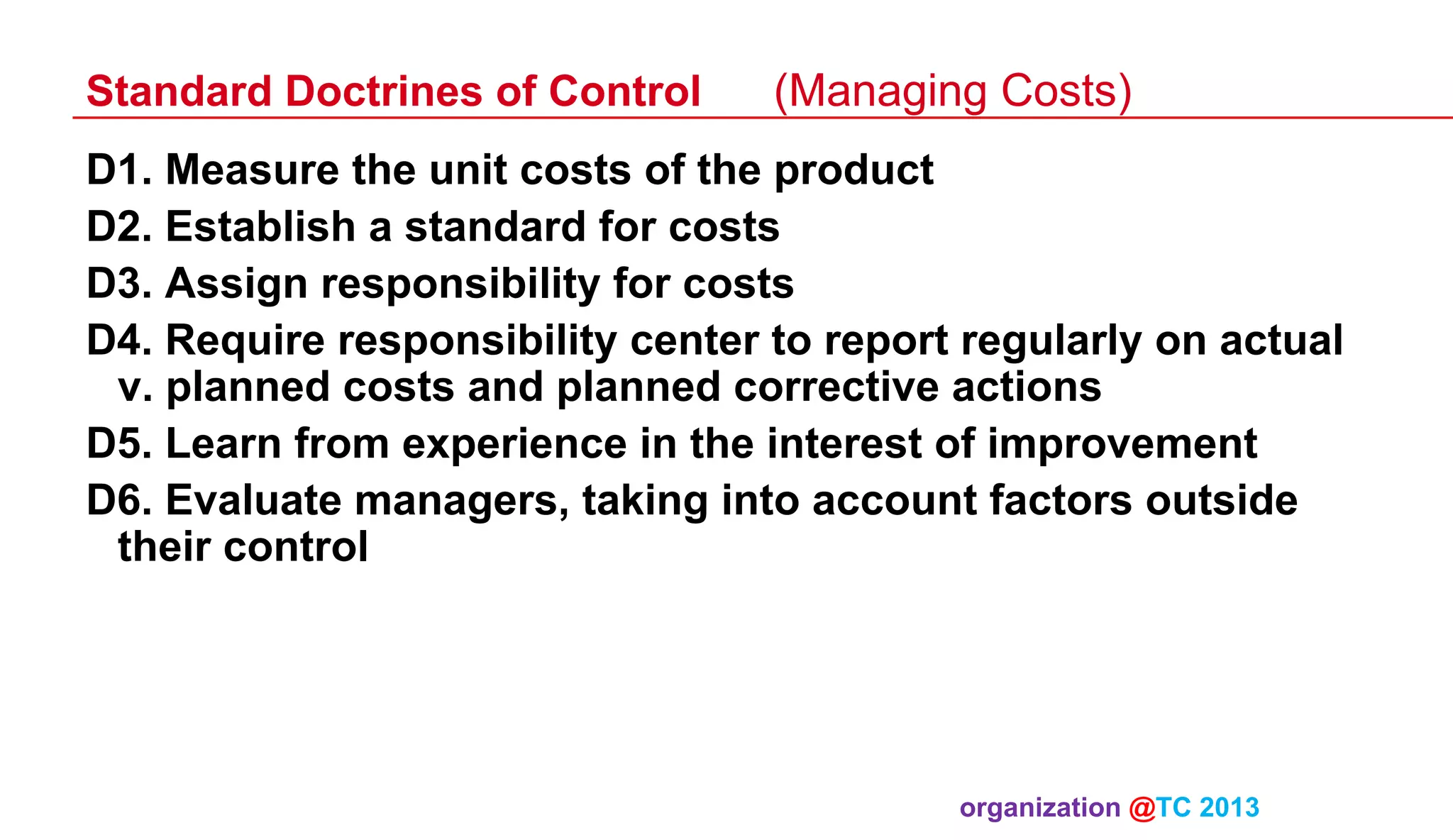 Standard Doctrines of Control (Managing Costs)

D1. Measure the unit costs of the product

D2. Establish a standard for costs

D3. Assign responsibility for costs

D4. Require responsibility center to report regularly on actual v. planned costs and planned corrective actions

D5. Learn from experience in the interest of improvement

D6. Evaluate managers, taking into account factors outside their control

organization @TC 2013